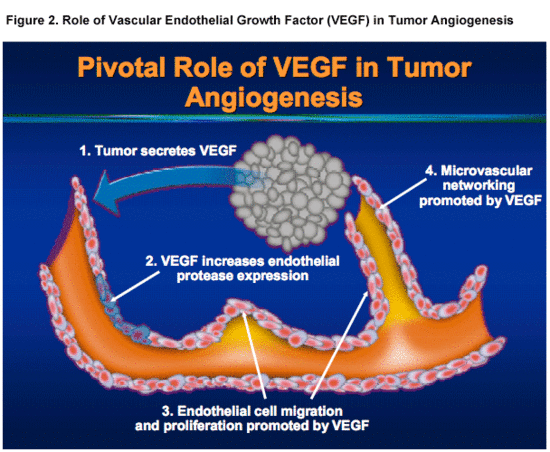 Figure 2. Role of Vascular Endothelial Growth Factor (VEGF) in Tumor Angiogenesis

Pivotal Role of VEGF in Tumor Angiogenesis

1. Tumor secretes VEGF

4. Microvascular networking promoted by VEGF

2. VEGF increases endothelial protease expression

3. Endothelial cell migration and proliferation promoted by VEGF